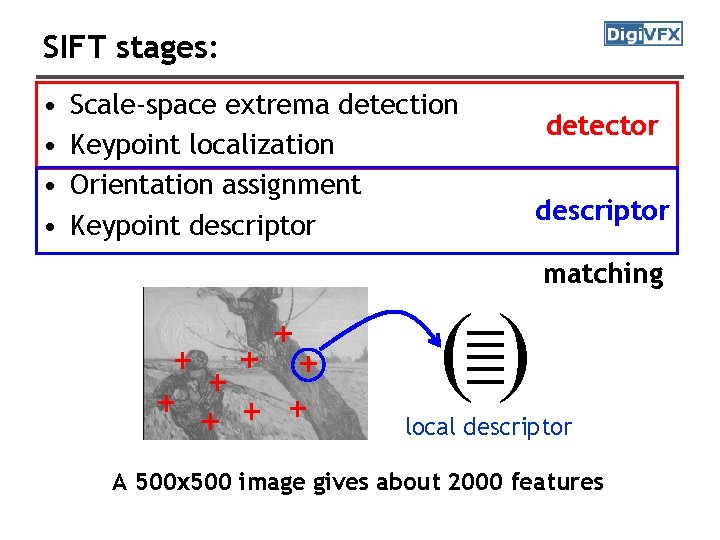 SIFT stages:

DigiVFX

• Scale-space extrema detection
• Keypoint localization

detector

• Orientation assignment
• Keypoint descriptor

descriptor

matching

local descriptor

A 500x500 image gives about 2000 features